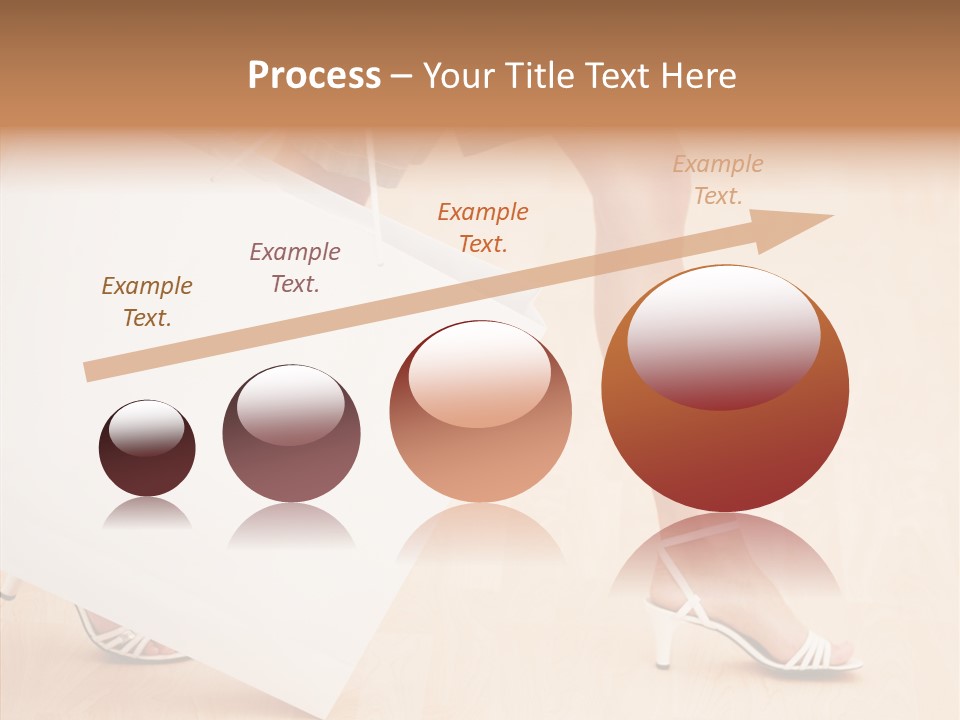 Process – Your Title Text Here

Example Text.

Example Text.

Example Text.

Example Text.